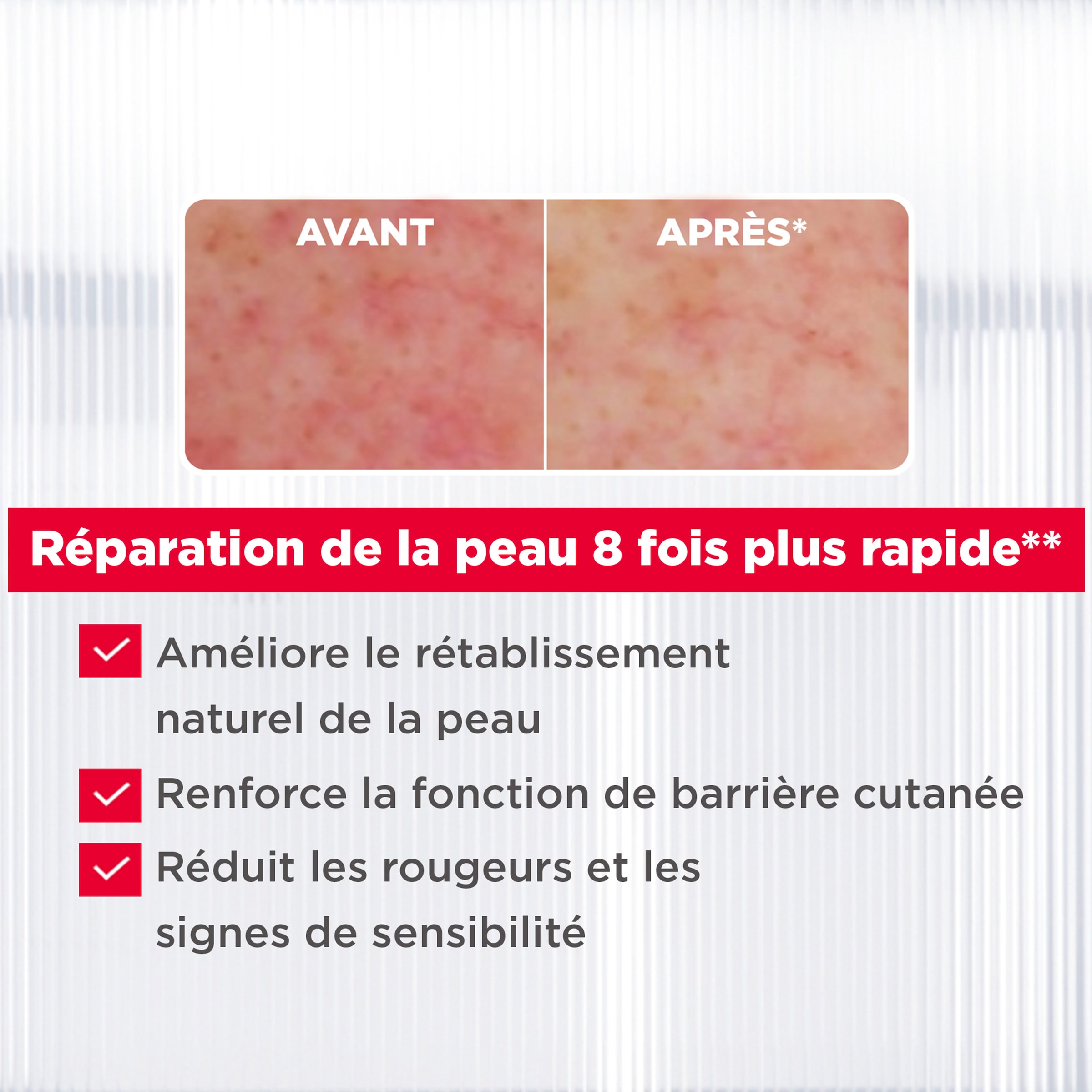 AVANT

APRÈS*

Réparation de la peau 8 fois plus rapide**

Améliore le rétablissement naturel de la peau

Renforce la fonction de barrière cutanée

Réduit les rougeurs et les signes de sensibilité